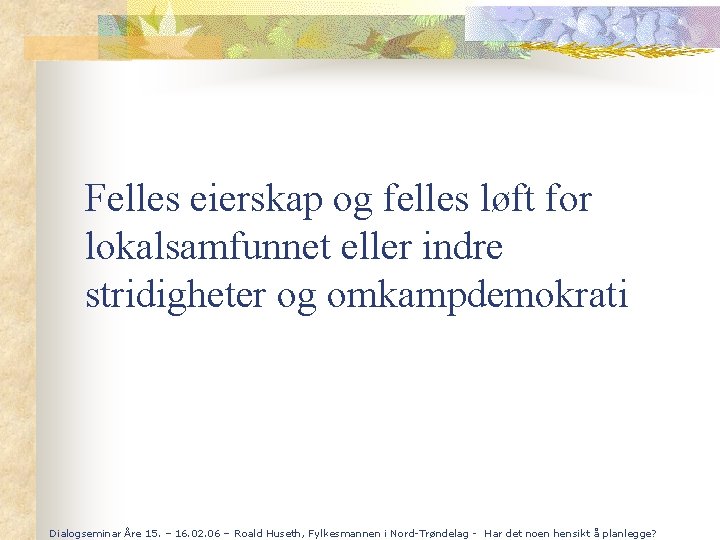 Felles eierskap og felles løft for lokalsamfunnet eller indre stridigheter og omkampdemokrati

Dialogseminar Åre 15. – 16.02.06 – Roald Huseth, Fylkesmannen i Nord-Trøndelag - Har det noen hensikt å planlegge?